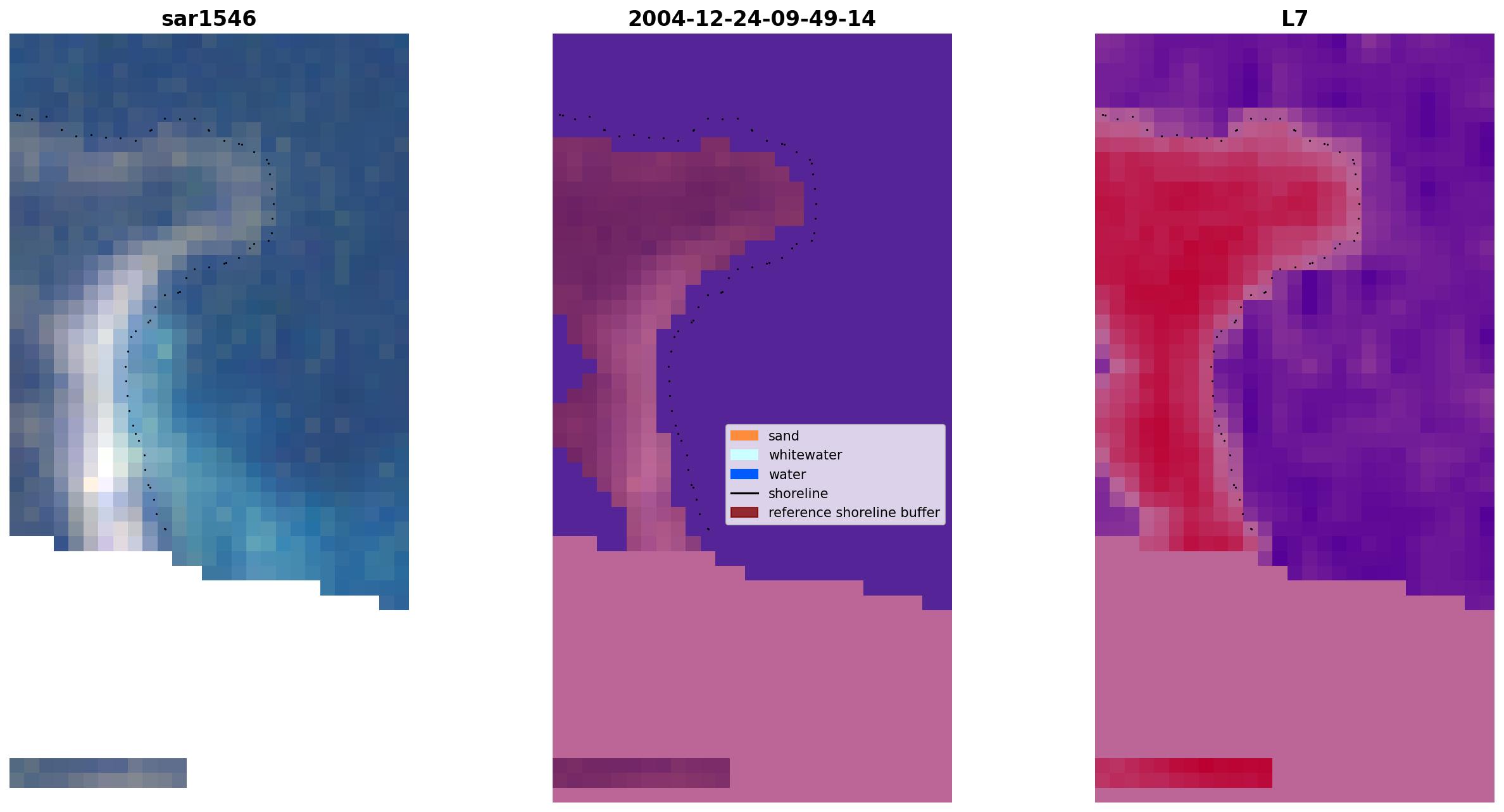 sar1546

2004-12-24-09-49-14

sand
whitewater
water
shoreline
reference shoreline buffer

L7